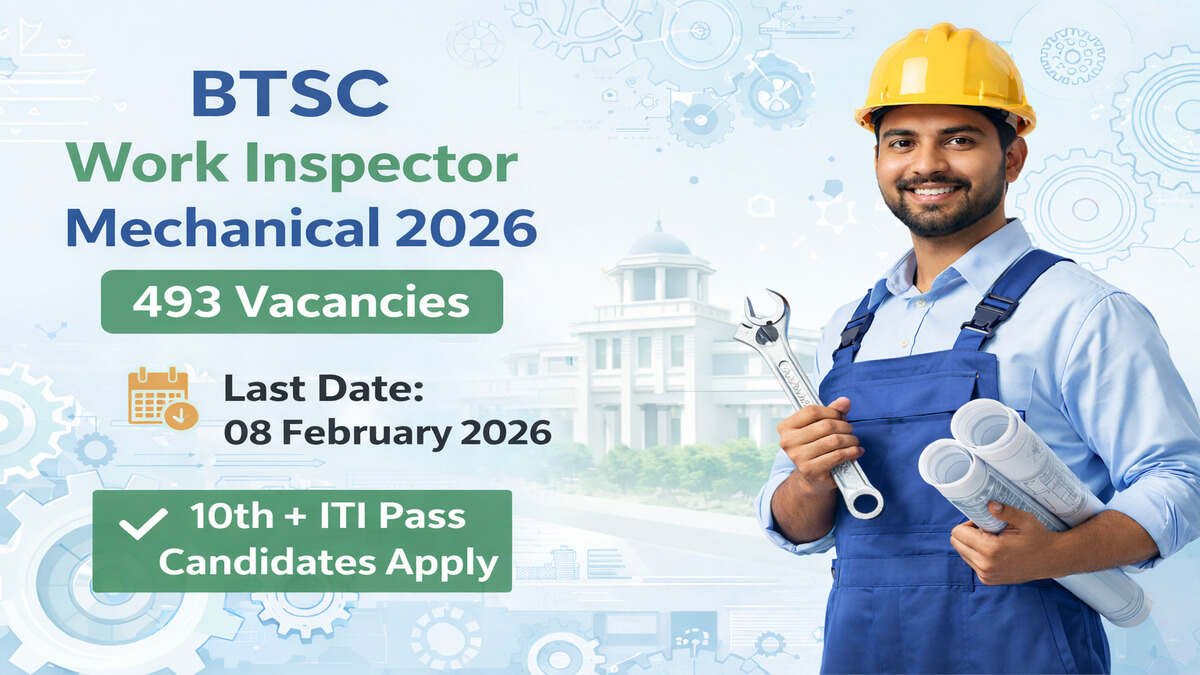 BTSC
Work Inspector
Mechanical 2026

493 Vacancies

Last Date:
08 February 2026

10th + ITI Pass
Candidates Apply